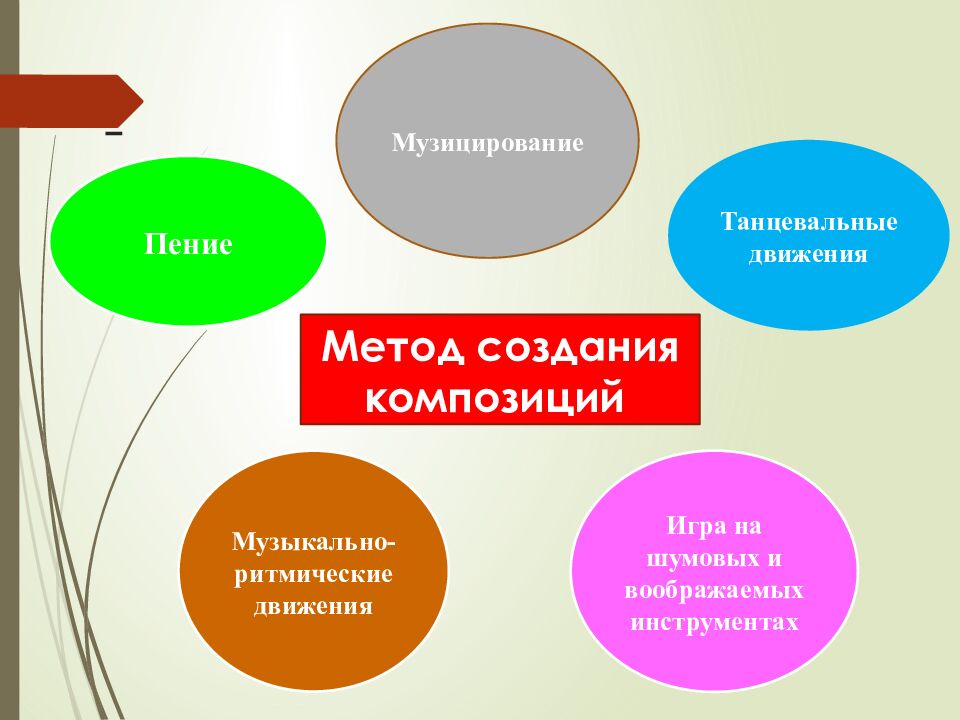 Музицирование

Пение

Танцевальные движения

Метод создания композиций

Музыкально-ритмические движения

Игра на шумовых и воображаемых инструментах